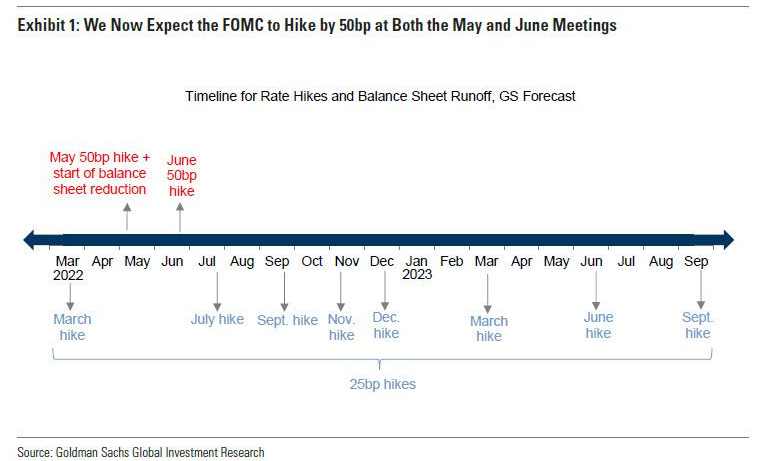 Exhibit 1: We Now Expect the FOMC to Hike by 50bp at Both the May and June Meetings

Timeline for Rate Hikes and Balance Sheet Runoff, GS Forecast

May 50bp hike + start of balance sheet reduction

June 50bp hike

Mar 2022 Apr May Jun Jul Aug Sep Oct Nov Dec Jan 2023 Feb Mar Apr May Jun Jul Aug Sep

March hike

July hike

Sept. hike

Nov. hike

Dec. hike

March hike

June hike

Sept. hike

25bp hikes

Source: Goldman Sachs Global Investment Research